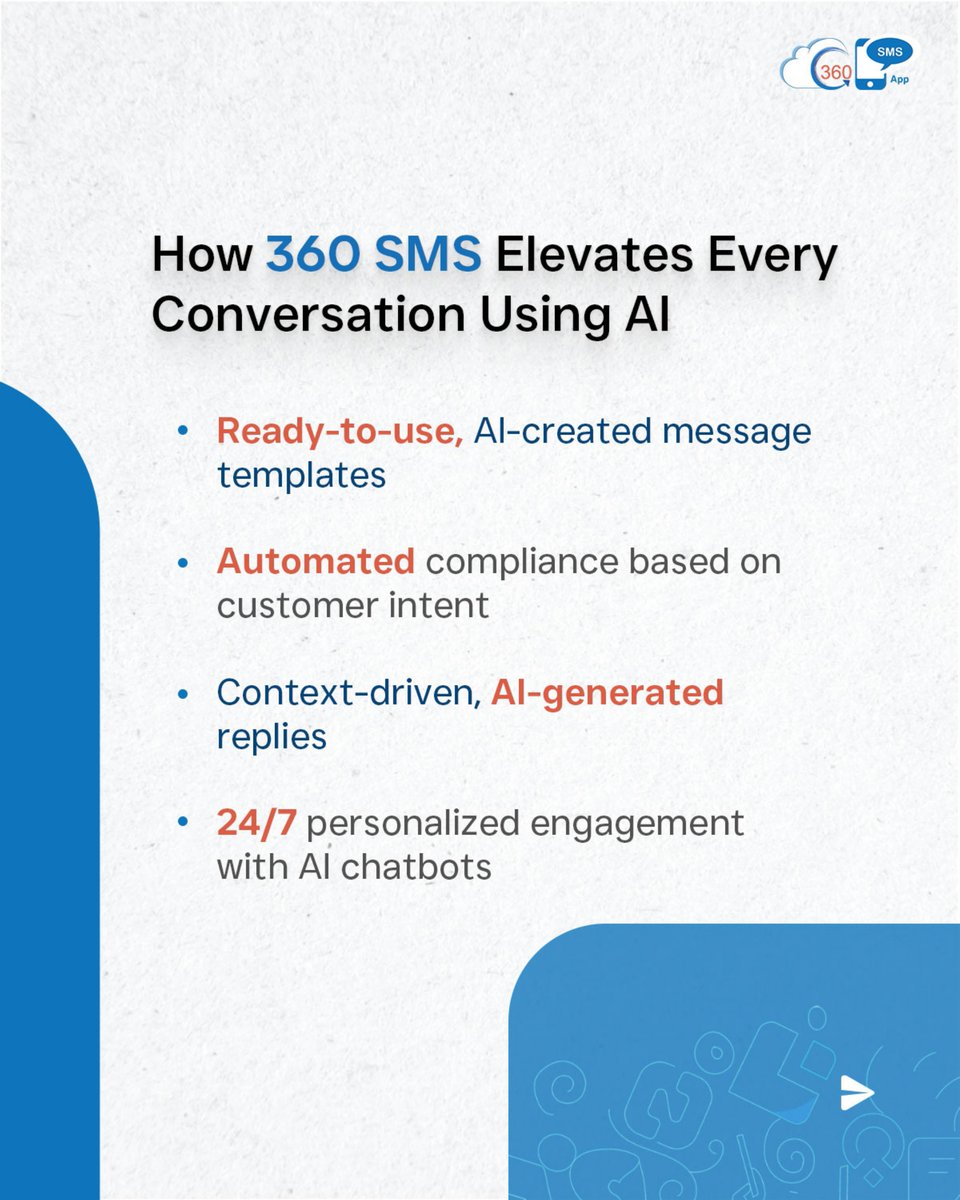 360 SMS App

How 360 SMS Elevates Every Conversation Using AI

• Ready-to-use, AI-created message templates

• Automated compliance based on customer intent

• Context-driven, AI-generated replies

• 24/7 personalized engagement with AI chatbots